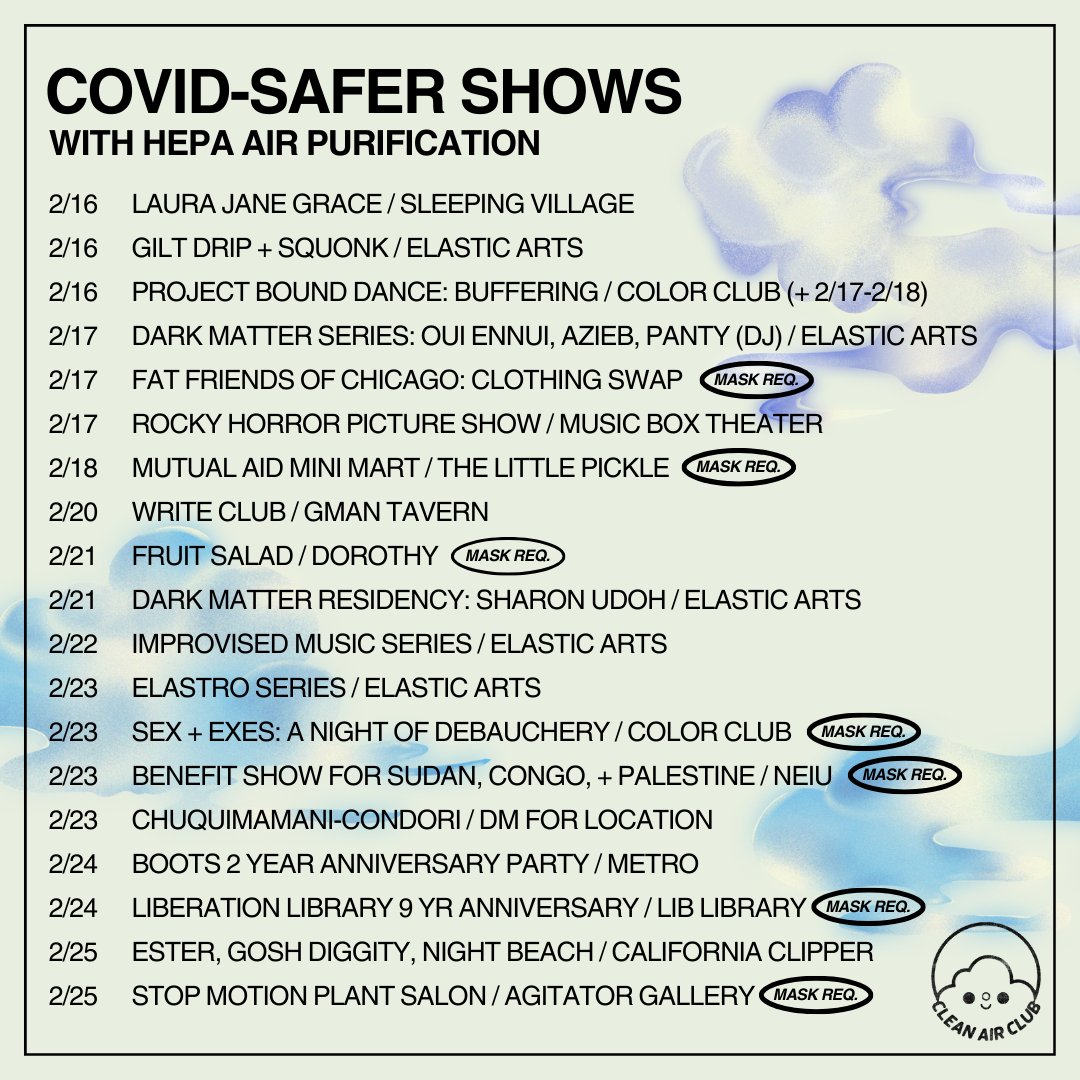 COVID-SAFER SHOWS
WITH HEPA AIR PURIFICATION

2/16 LAURA JANE GRACE / SLEEPING VILLAGE
2/16 GILT DRIP + SQUONK / ELASTIC ARTS
2/16 PROJECT BOUND DANCE: BUFFERING / COLOR CLUB (+ 2/17-2/18)
2/17 DARK MATTER SERIES: OUI ENNUI, AZIEB, PANTY (DJ) / ELASTIC ARTS
2/17 FAT FRIENDS OF CHICAGO: CLOTHING SWAP MASK REQ.
2/17 ROCKY HORROR PICTURE SHOW / MUSIC BOX THEATER
2/18 MUTUAL AID MINI MART / THE LITTLE PICKLE MASK REQ.
2/20 WRITE CLUB / GMAN TAVERN
2/21 FRUIT SALAD / DOROTHY MASK REQ.
2/21 DARK MATTER RESIDENCY: SHARON UDOH / ELASTIC ARTS
2/22 IMPROVISED MUSIC SERIES / ELASTIC ARTS
2/23 ELASTRO SERIES / ELASTIC ARTS
2/23 SEX + EXES: A NIGHT OF DEBAUCHERY / COLOR CLUB MASK REQ.
2/23 BENEFIT SHOW FOR SUDAN, CONGO, + PALESTINE / NEIU MASK REQ.
2/23 CHUQUIMAMANI-CONDORI / DM FOR LOCATION
2/24 BOOTS 2 YEAR ANNIVERSARY PARTY / METRO
2/24 LIBERATION LIBRARY 9 YR ANNIVERSARY / LIB LIBRARY MASK REQ.
2/25 ESTER, GOSH DIGGITY, NIGHT BEACH / CALIFORNIA CLIPPER
2/25 STOP MOTION PLANT SALON / AGITATOR GALLERY MASK REQ.

CLEAN AIR CLUB